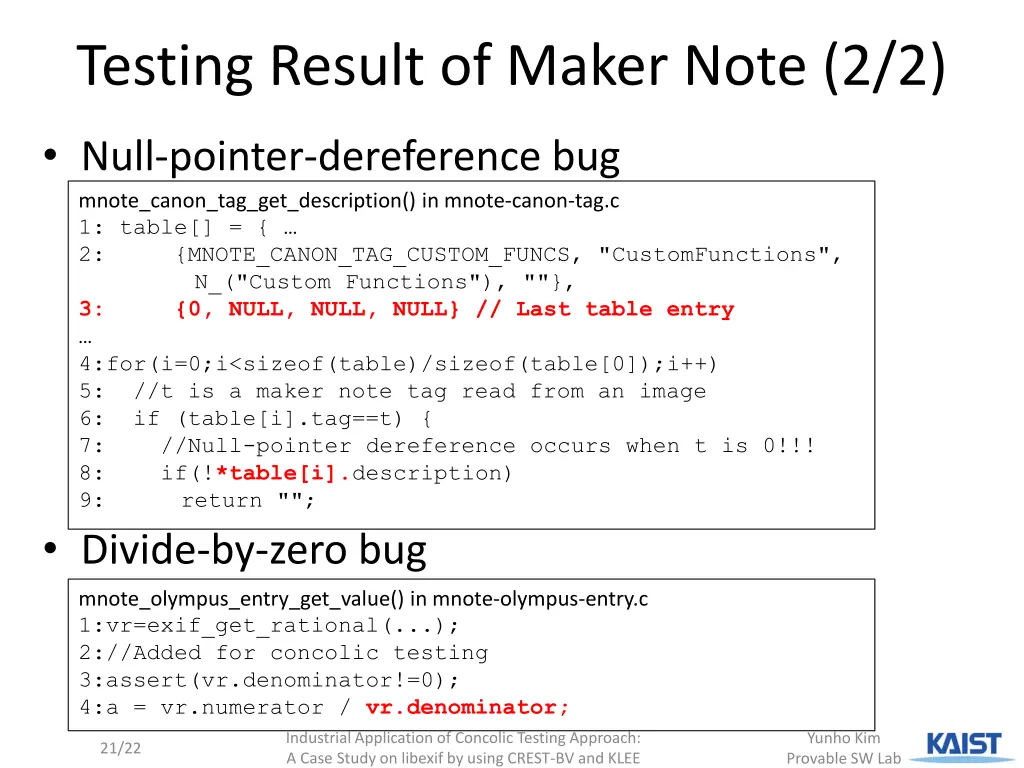 Testing Result of Maker Note (2/2)

• Null-pointer-dereference bug

mnote_canon_tag_get_description() in mnote-canon-tag.c
1: table[] = { …
2:     {MNOTE_CANON_TAG_CUSTOM_FUNCS, "CustomFunctions",
       N_("Custom Functions"), ""},
3:     {0, NULL, NULL, NULL} // Last table entry
…
4:for(i=0;i<sizeof(table)/sizeof(table[0]);i++)
5:  //t is a maker note tag read from an image
6:  if (table[i].tag==t) {
7:    //Null-pointer dereference occurs when t is 0!!!
8:    if(!*table[i].description)
9:     return "";

• Divide-by-zero bug

mnote_olympus_entry_get_value() in mnote-olympus-entry.c
1:vr=exif_get_rational(...);
2://Added for concolic testing
3:assert(vr.denominator!=0);
4:a = vr.numerator / vr.denominator;

21/22

Industrial Application of Concolic Testing Approach: A Case Study on libexif by using CREST-BV and KLEE

Yunho Kim
Provable SW Lab

KAIST